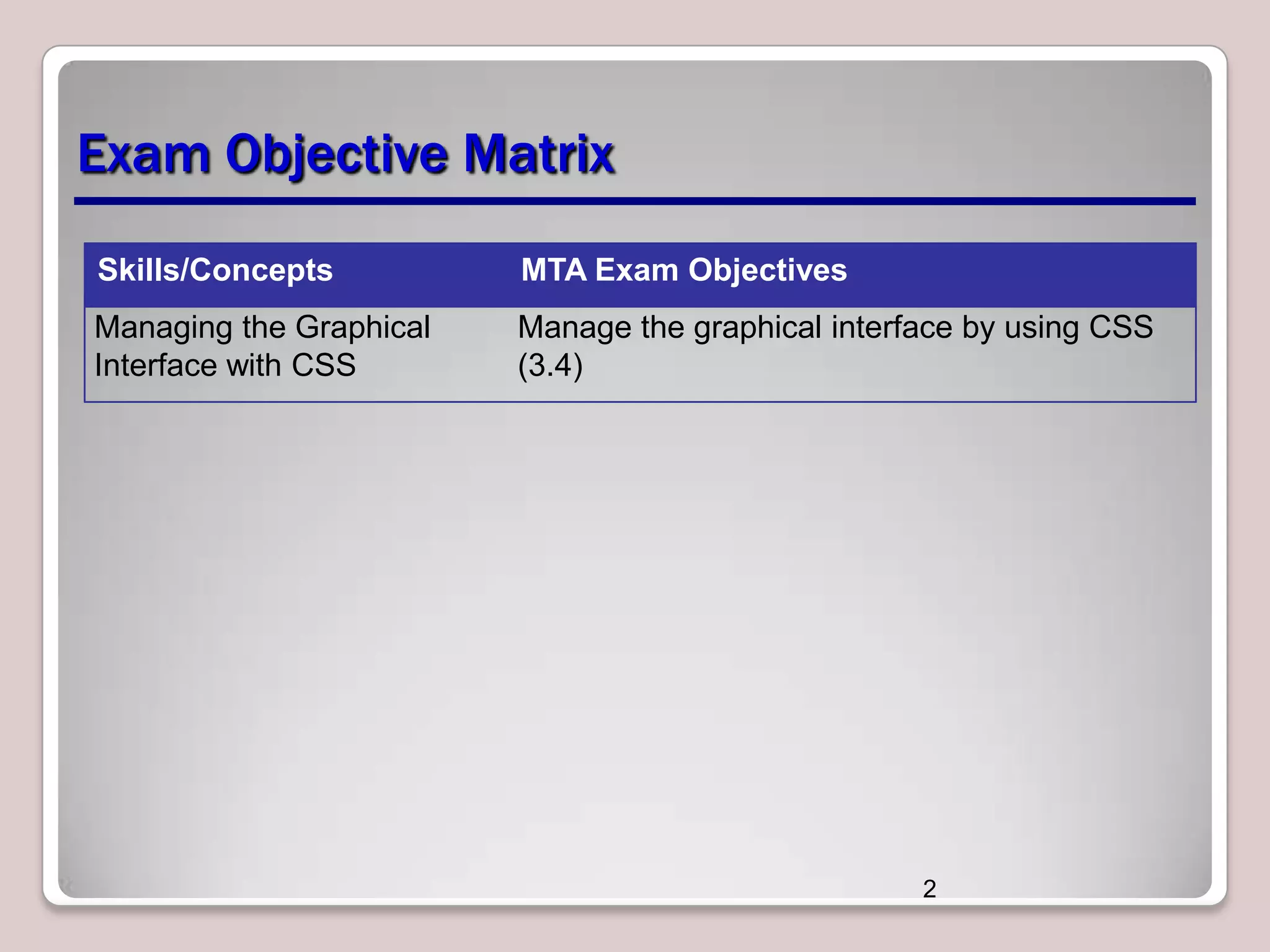 Exam Objective Matrix

| Skills/Concepts | MTA Exam Objectives |
|---|---|
| Managing the Graphical Interface with CSS | Manage the graphical interface by using CSS (3.4) |

2